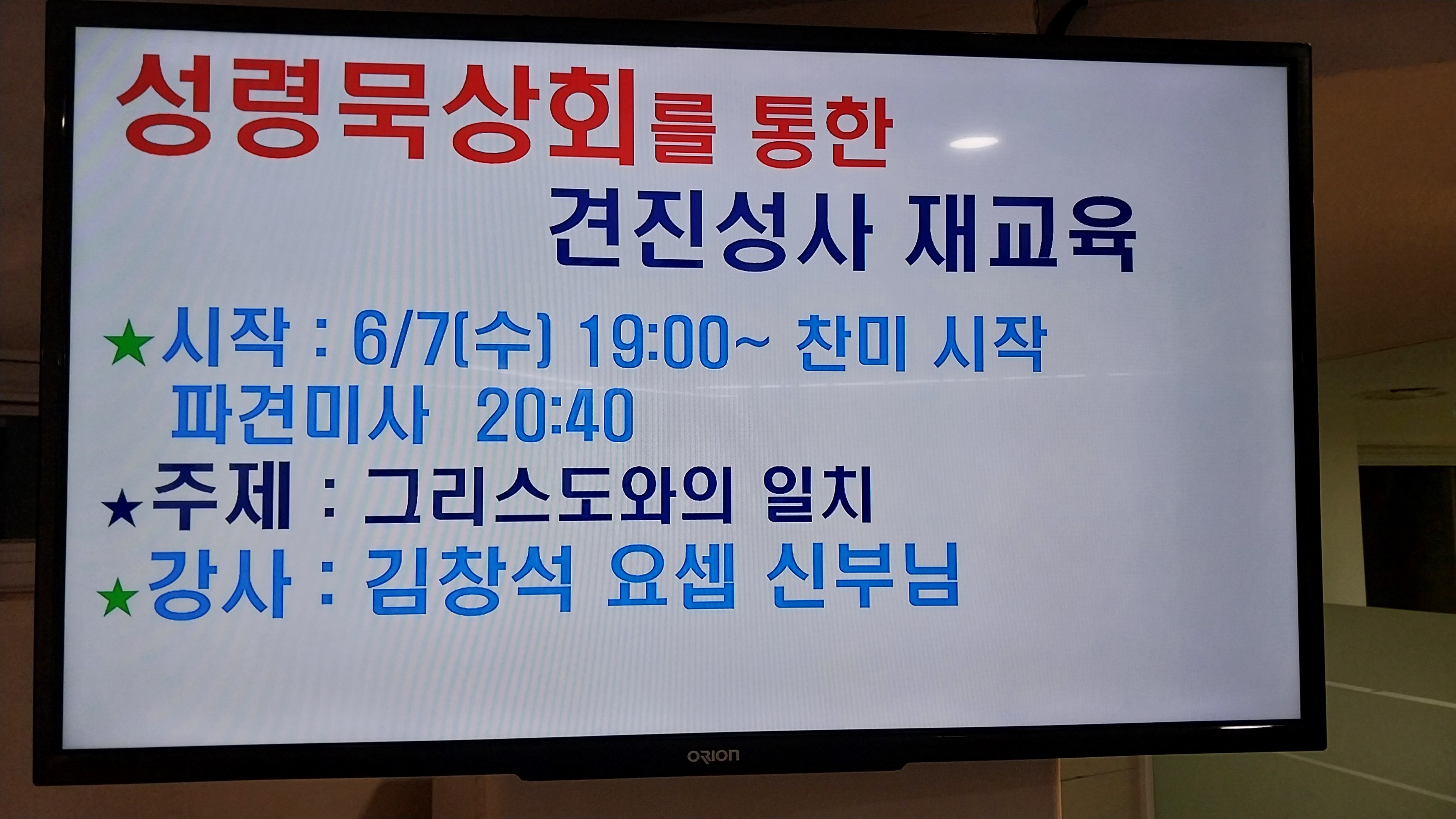 성령묵상회를 통한
견진성사 재교육

★시작 : 6/7(수) 19:00~ 찬미 시작
파견미사 20:40
★주제 : 그리스도와의 일치
★강사 : 김창석 요셉 신부님

ORION